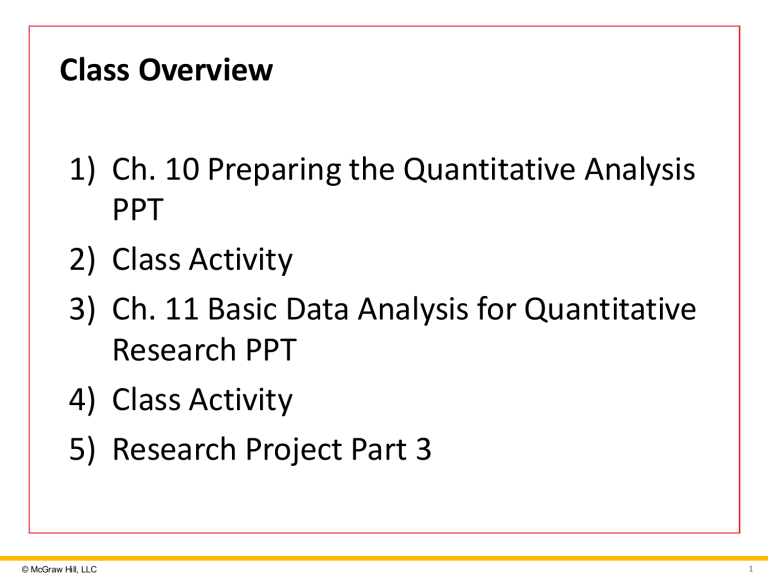 Class Overview

1) Ch. 10 Preparing the Quantitative Analysis PPT
2) Class Activity
3) Ch. 11 Basic Data Analysis for Quantitative Research PPT
4) Class Activity
5) Research Project Part 3

© McGraw Hill, LLC

1